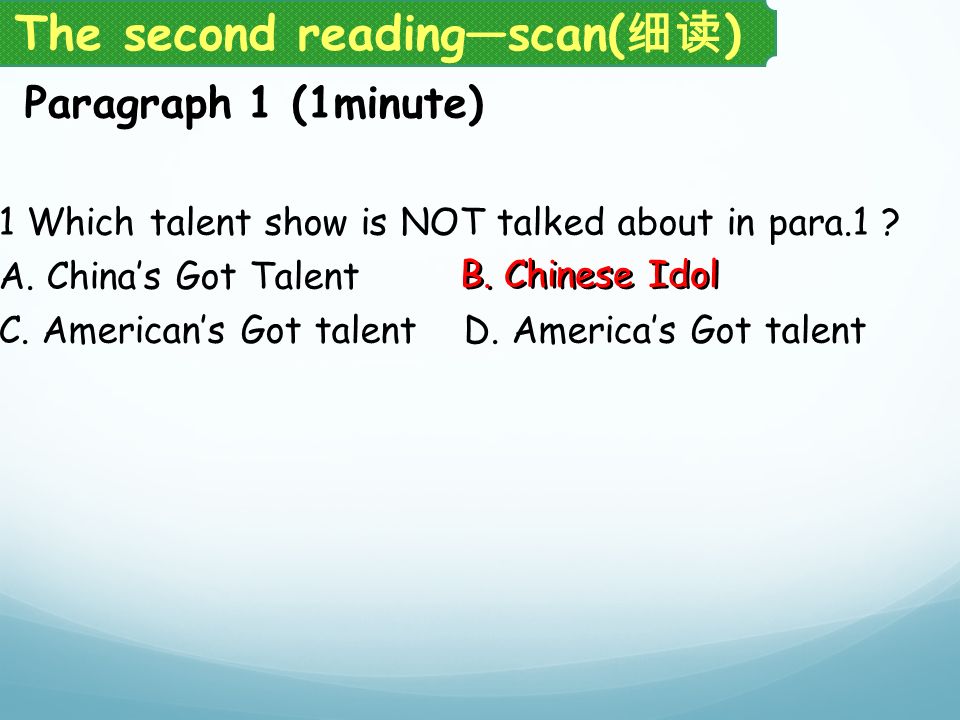 The second reading—scan(细读)

Paragraph 1 (1minute)

1 Which talent show is NOT talked about in para.1 ?
A. China's Got Talent B. Chinese Idol
C. American's Got talent D. America's Got talent